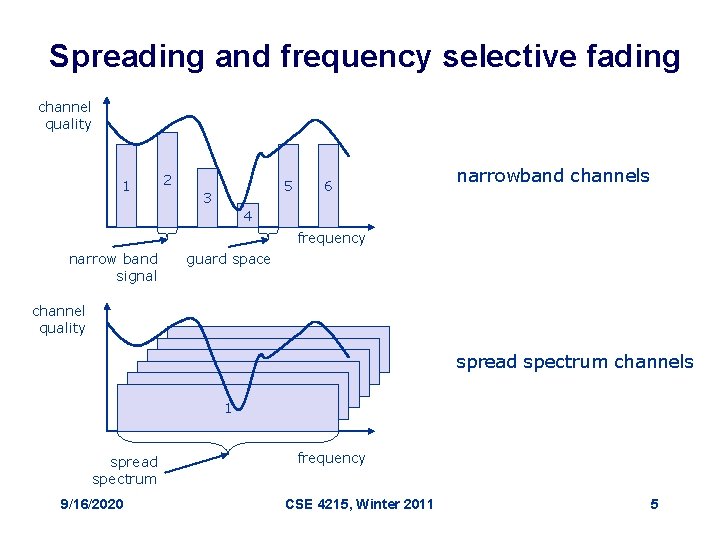 Spreading and frequency selective fading

channel quality

1
2
3
4
5
6

frequency

narrow band signal

guard space

narrowband channels

channel quality

1

frequency

spread spectrum

spread spectrum channels

9/16/2020

CSE 4215, Winter 2011

5